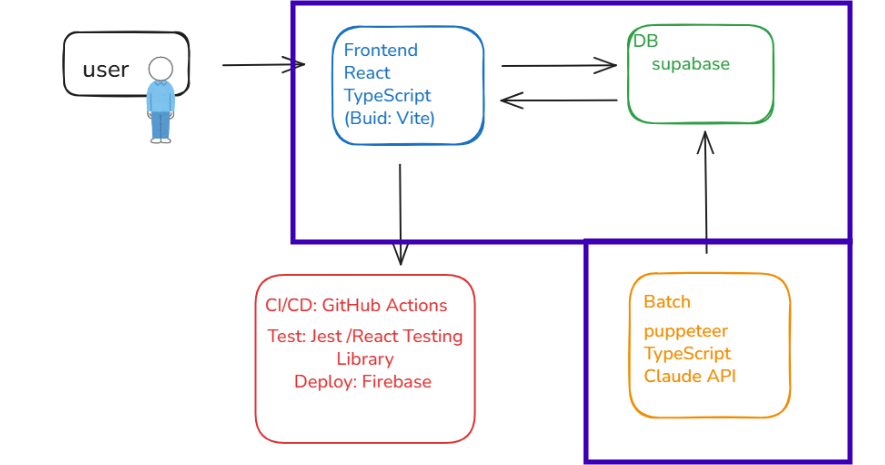 user

Frontend
React
TypeScript
(Buid: Vite)

DB
supabase

CI/CD: GitHub Actions
Test: Jest /React Testing Library
Deploy: Firebase

Batch
puppeteer
TypeScript
Claude API